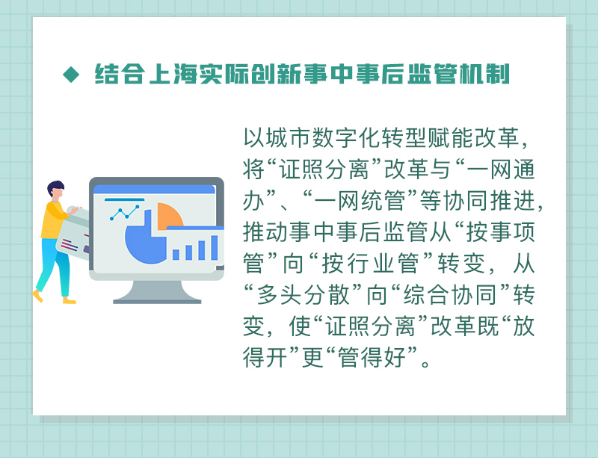 ◆ 结合上海实际创新事中事后监管机制

以城市数字化转型赋能改革，将“证照分离”改革与“一网通办”、“一网统管”等协同推进，推动事中事后监管从“按事项管”向“按行业管”转变，从“多头分散”向“综合协同”转变，使“证照分离”改革既“放得开”更“管得好”。